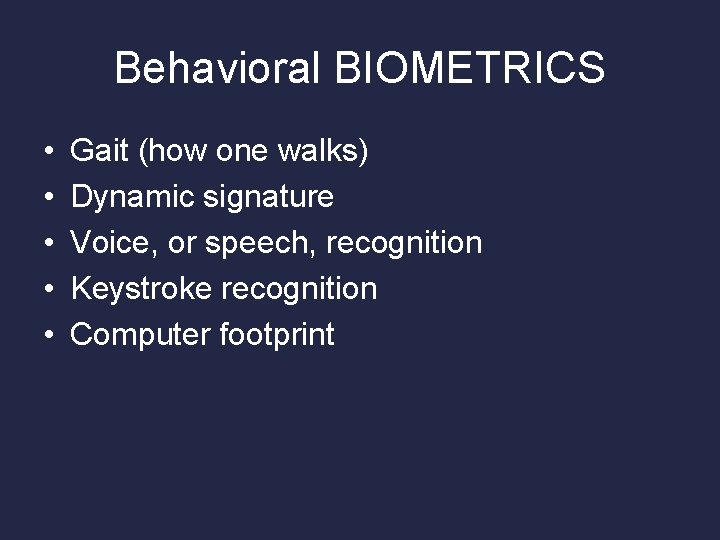 Behavioral BIOMETRICS

• Gait (how one walks)
• Dynamic signature
• Voice, or speech, recognition
• Keystroke recognition
• Computer footprint